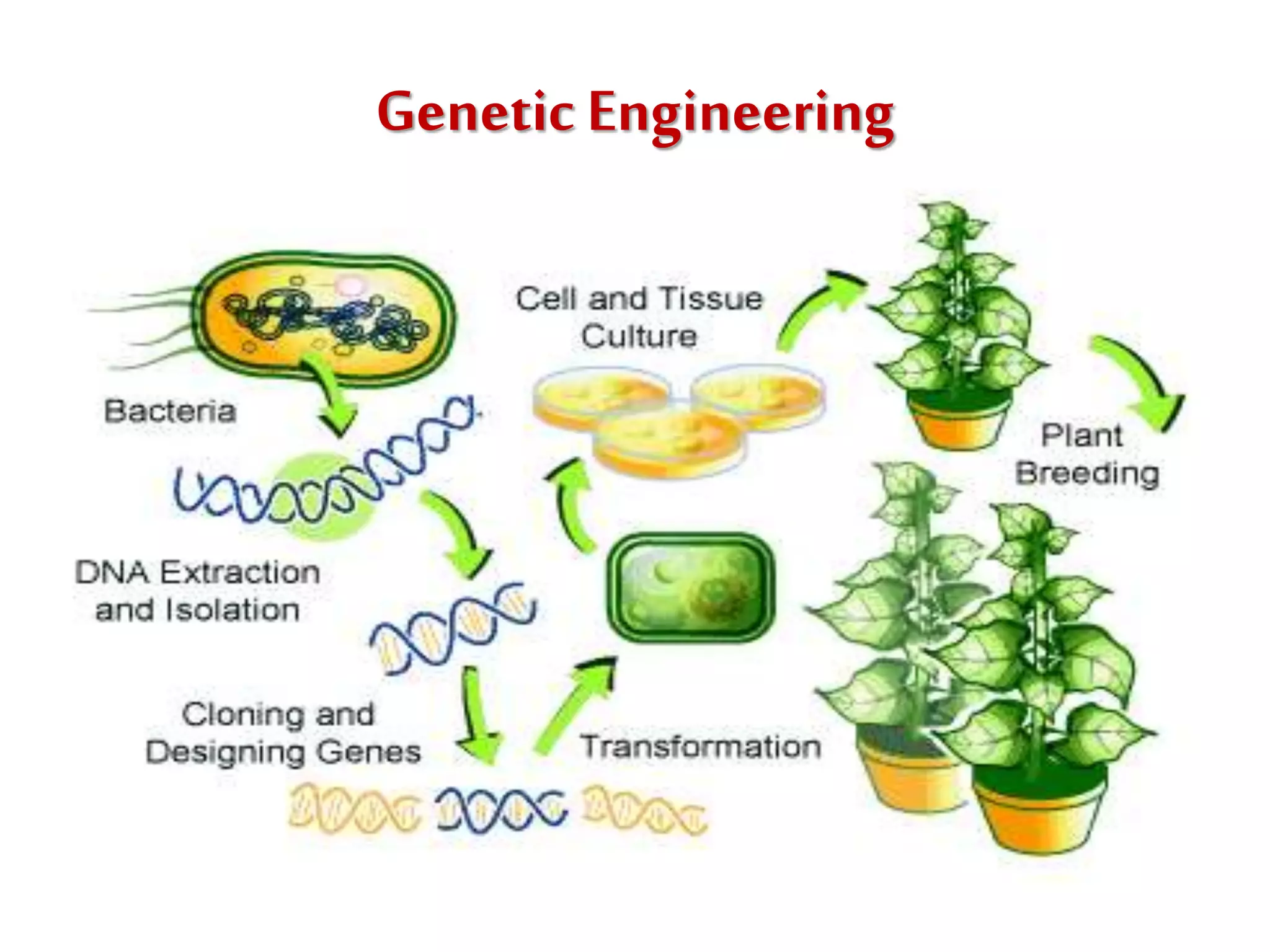 Genetic Engineering

Bacteria

DNA Extraction and Isolation

Cloning and Designing Genes

Transformation

Cell and Tissue Culture

Plant Breeding